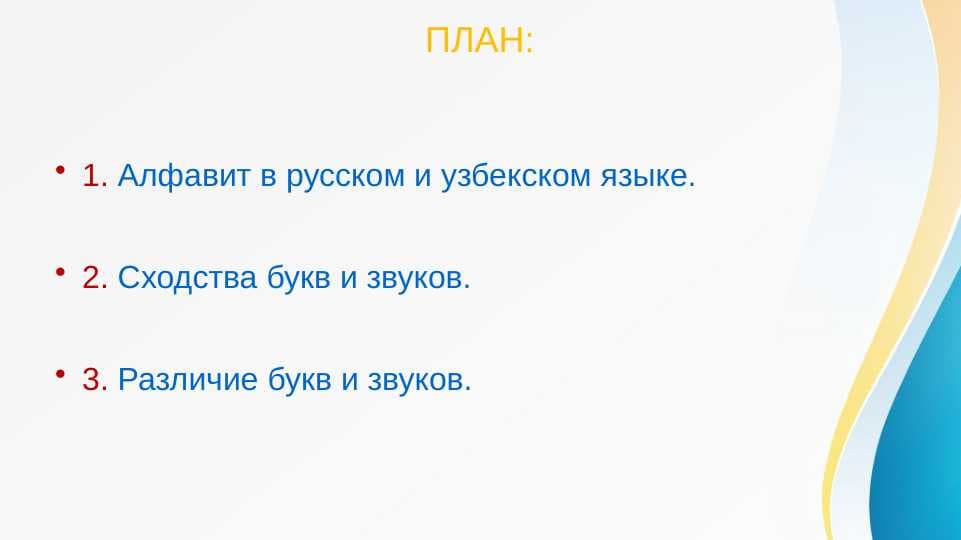 ПЛАН:

• 1. Алфавит в русском и узбекском языке.

• 2. Сходства букв и звуков.

• 3. Различие букв и звуков.